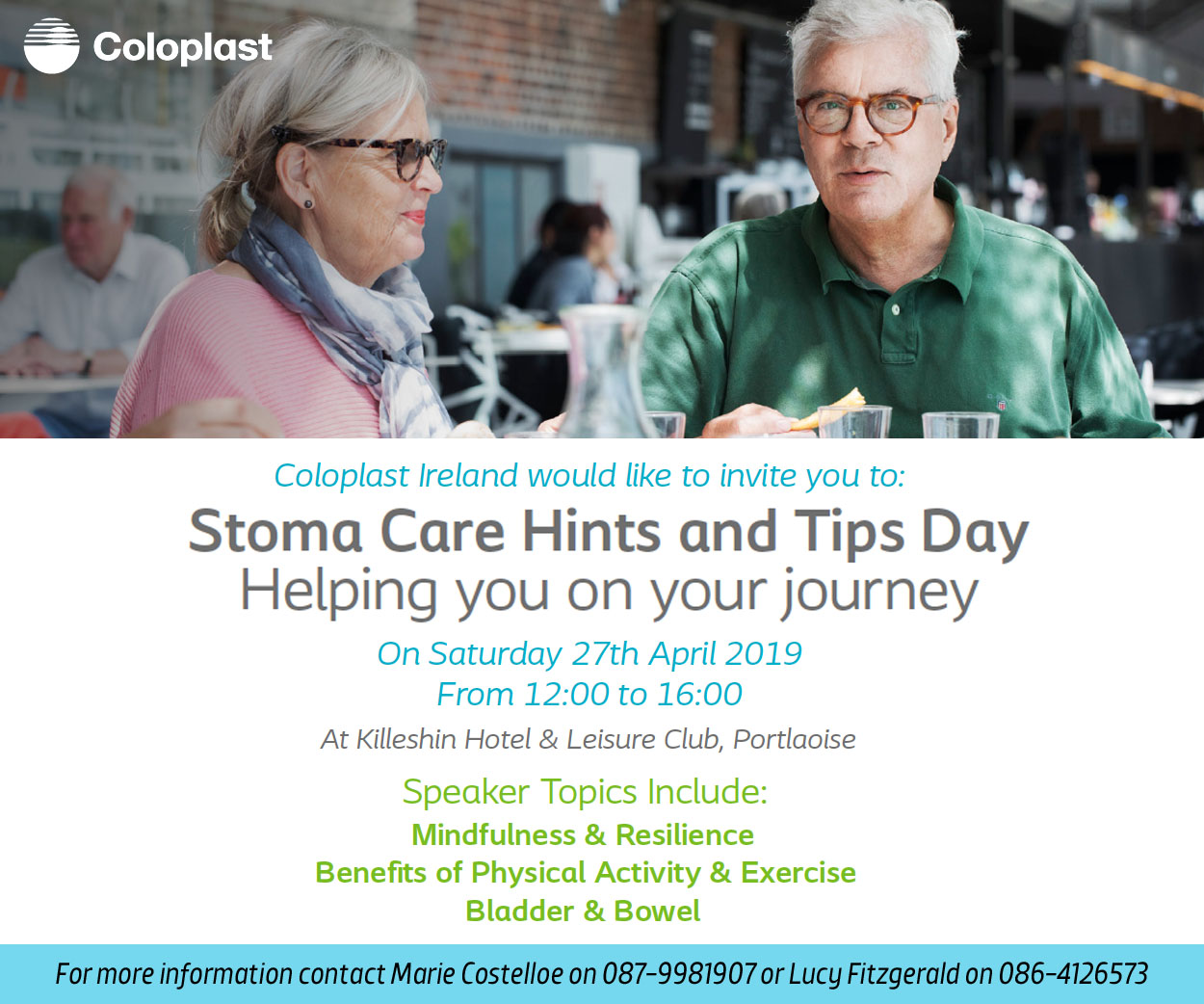 Coloplast

Coloplast Ireland would like to invite you to:

Stoma Care Hints and Tips Day
Helping you on your journey

On Saturday 27th April 2019
From 12:00 to 16:00

At Killeshin Hotel & Leisure Club, Portlaoise

Speaker Topics Include:
Mindfulness & Resilience
Benefits of Physical Activity & Exercise
Bladder & Bowel

For more information contact Marie Costelloe on 087-9981907 or Lucy Fitzgerald on 086-4126573